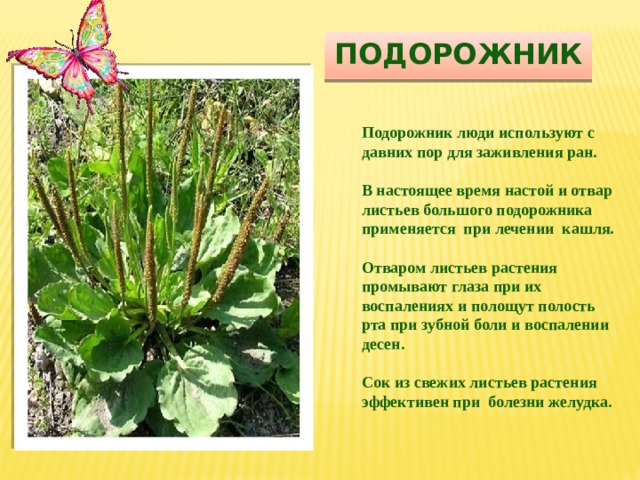 ПОДОРОЖНИК

Подорожник люди используют с давних пор для заживления ран.

В настоящее время настой и отвар листьев большого подорожника применяется при лечении кашля.

Отваром листьев растения промывают глаза при их воспалениях и полощут полость рта при зубной боли и воспалении десен.

Сок из свежих листьев растения эффективен при болезни желудка.